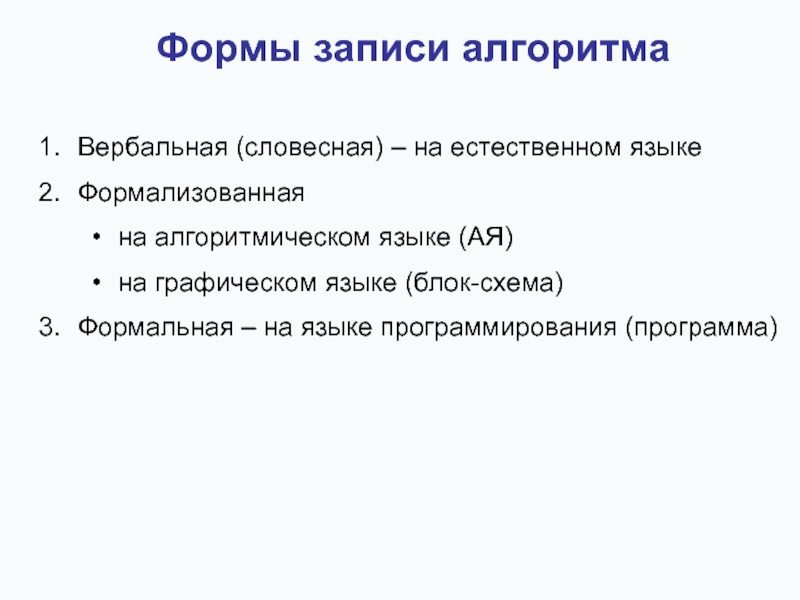 Формы записи алгоритма

1. Вербальная (словесная) – на естественном языке
2. Формализованная
• на алгоритмическом языке (АЯ)
• на графическом языке (блок-схема)
3. Формальная – на языке программирования (программа)